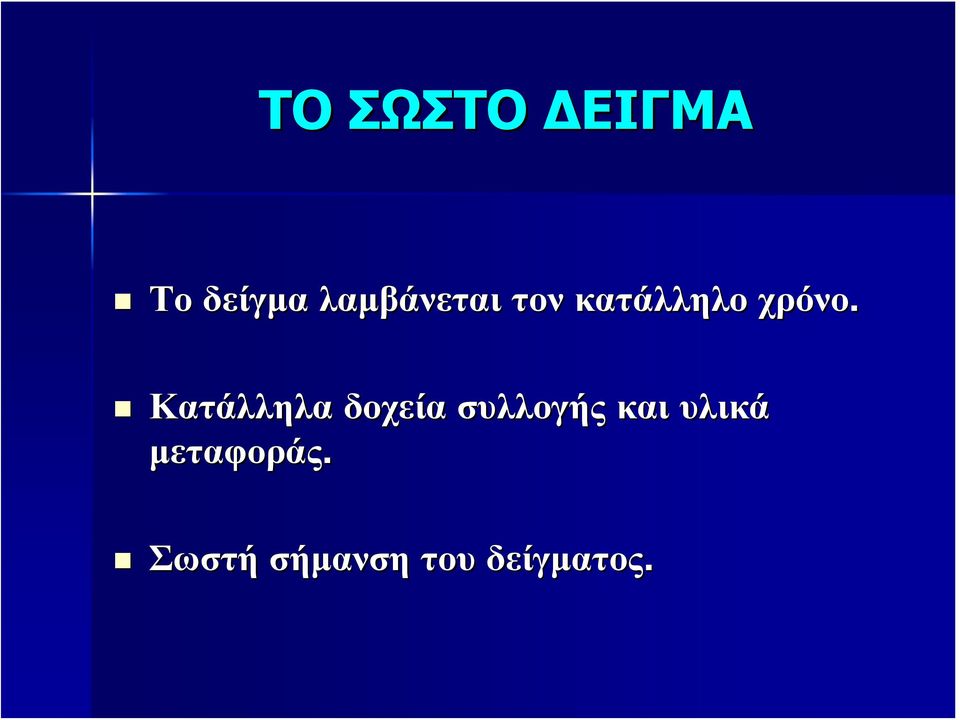 ΤΟ ΣΩΣΤΟ ΔΕΙΓΜΑ

Το δείγμα λαμβάνεται τον κατάλληλο χρόνο.

Κατάλληλα δοχεία συλλογής και υλικά μεταφοράς.

Σωστή σήμανση του δείγματος.